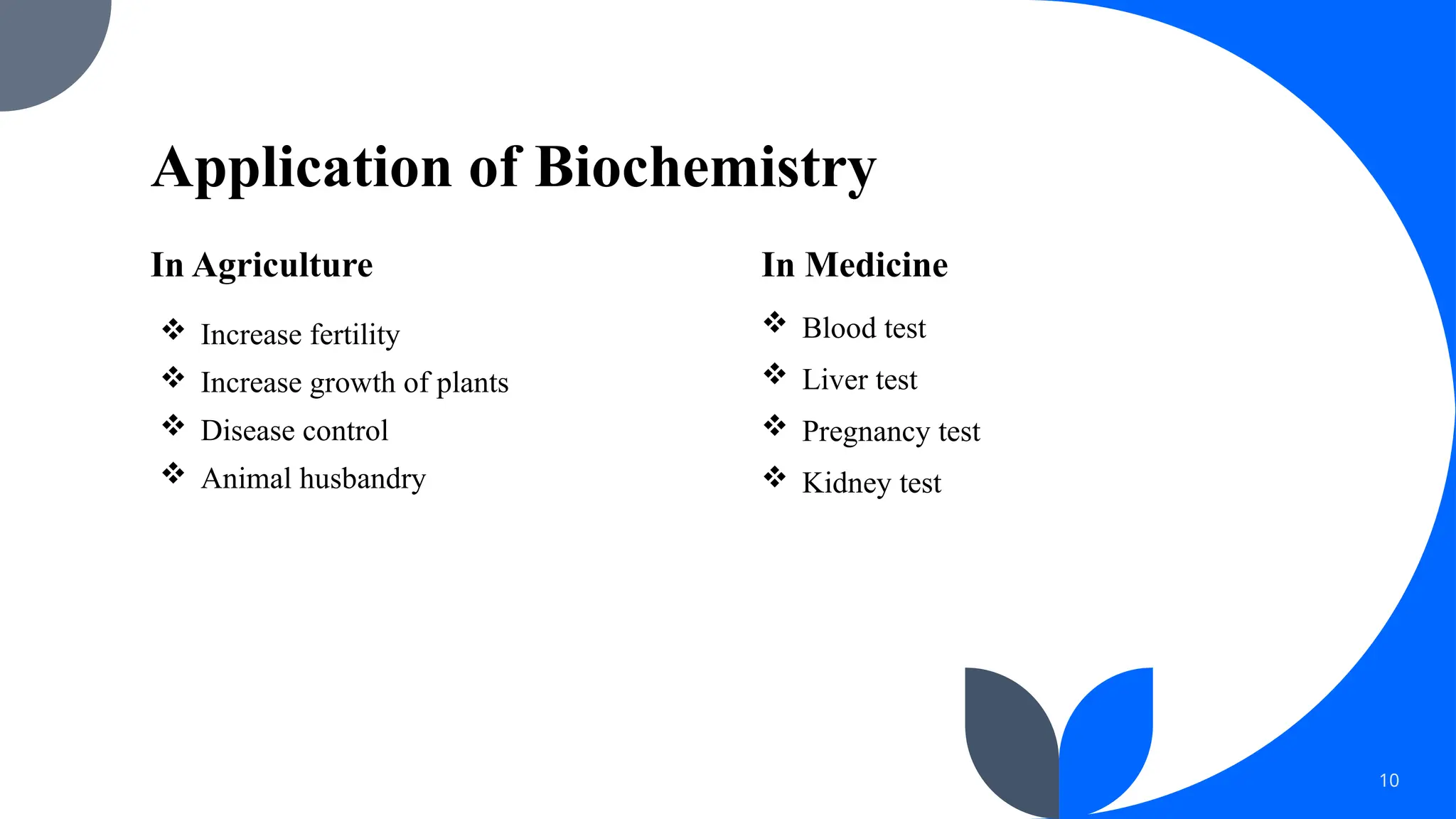 Application of Biochemistry

In Agriculture

❖ Increase fertility
❖ Increase growth of plants
❖ Disease control
❖ Animal husbandry

In Medicine

❖ Blood test
❖ Liver test
❖ Pregnancy test
❖ Kidney test

10